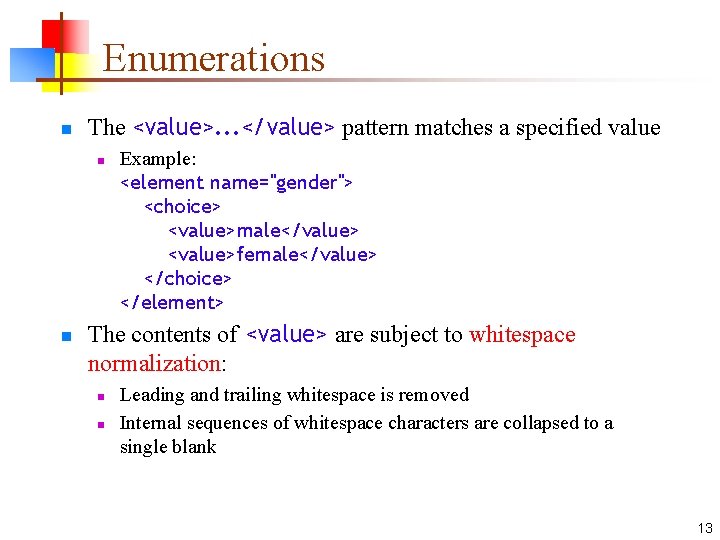 Enumerations

The <value>...</value> pattern matches a specified value

Example:
<element name="gender">
<choice>
<value>male</value>
<value>female</value>
</choice>
</element>

The contents of <value> are subject to whitespace normalization:

Leading and trailing whitespace is removed

Internal sequences of whitespace characters are collapsed to a single blank

13